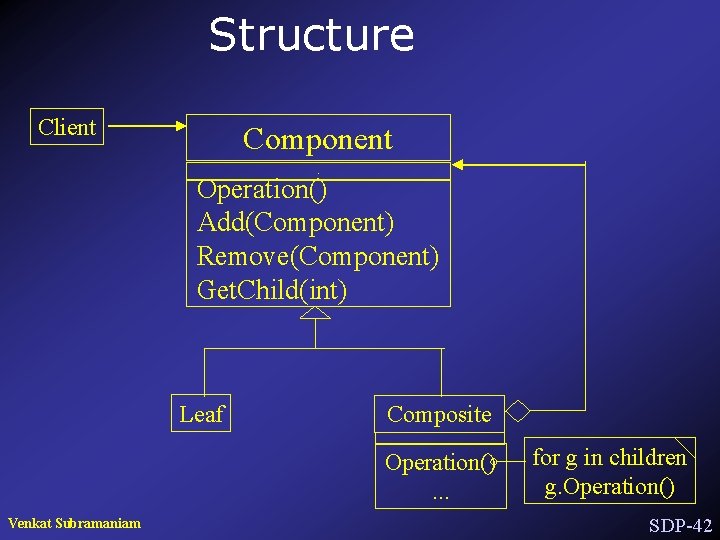 Structure

Client

Component

Operation()
Add(Component)
Remove(Component)
GetChild(int)

Leaf

Composite

Operation()
...

for g in children
g.Operation()

Venkat Subramaniam

SDP-42